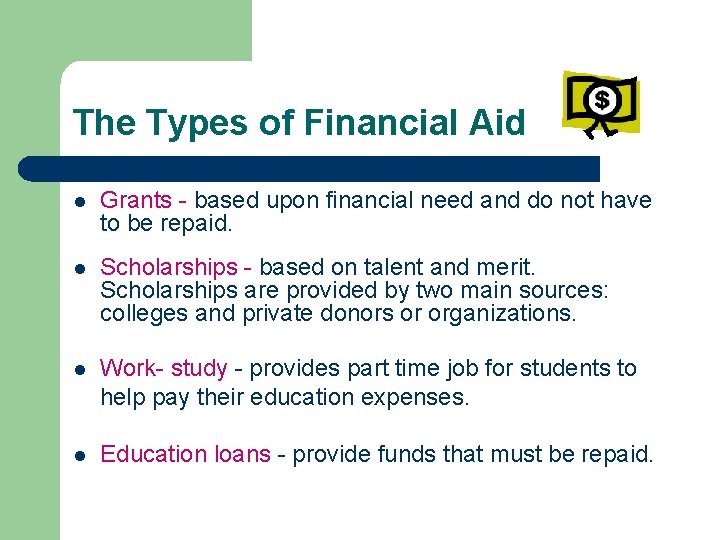 The Types of Financial Aid

$

- Grants - based upon financial need and do not have to be repaid.
- Scholarships - based on talent and merit. Scholarships are provided by two main sources: colleges and private donors or organizations.
- Work- study - provides part time job for students to help pay their education expenses.
- Education loans - provide funds that must be repaid.